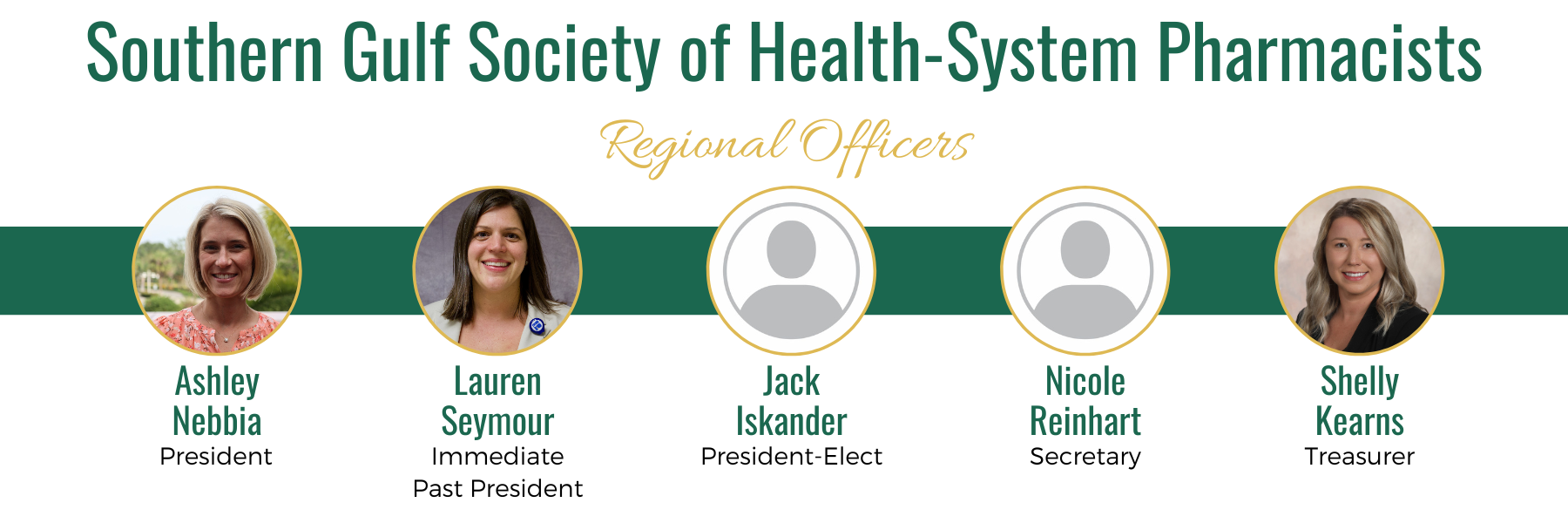 Southern Gulf Society of Health-System Pharmacists

Regional Officers

Ashley Nebbia
President

Lauren Seymour
Immediate Past President

Jack Iskander
President-Elect

Nicole Reinhart
Secretary

Shelly Kearns
Treasurer